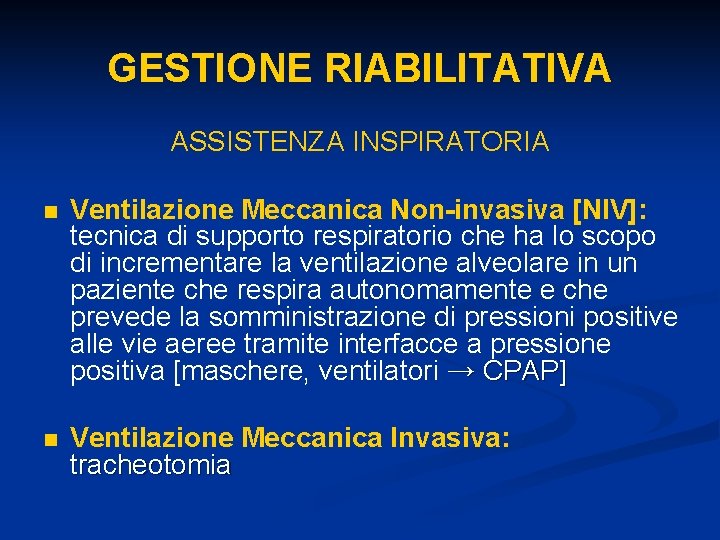 GESTIONE RIABILITATIVA

ASSISTENZA INSPIRATORIA

- Ventilazione Meccanica Non-invasiva [NIV]: tecnica di supporto respiratorio che ha lo scopo di incrementare la ventilazione alveolare in un paziente che respira autonomamente e che prevede la somministrazione di pressioni positive alle vie aeree tramite interfacce a pressione positiva [maschere, ventilatori → CPAP]

- Ventilazione Meccanica Invasiva: tracheotomia